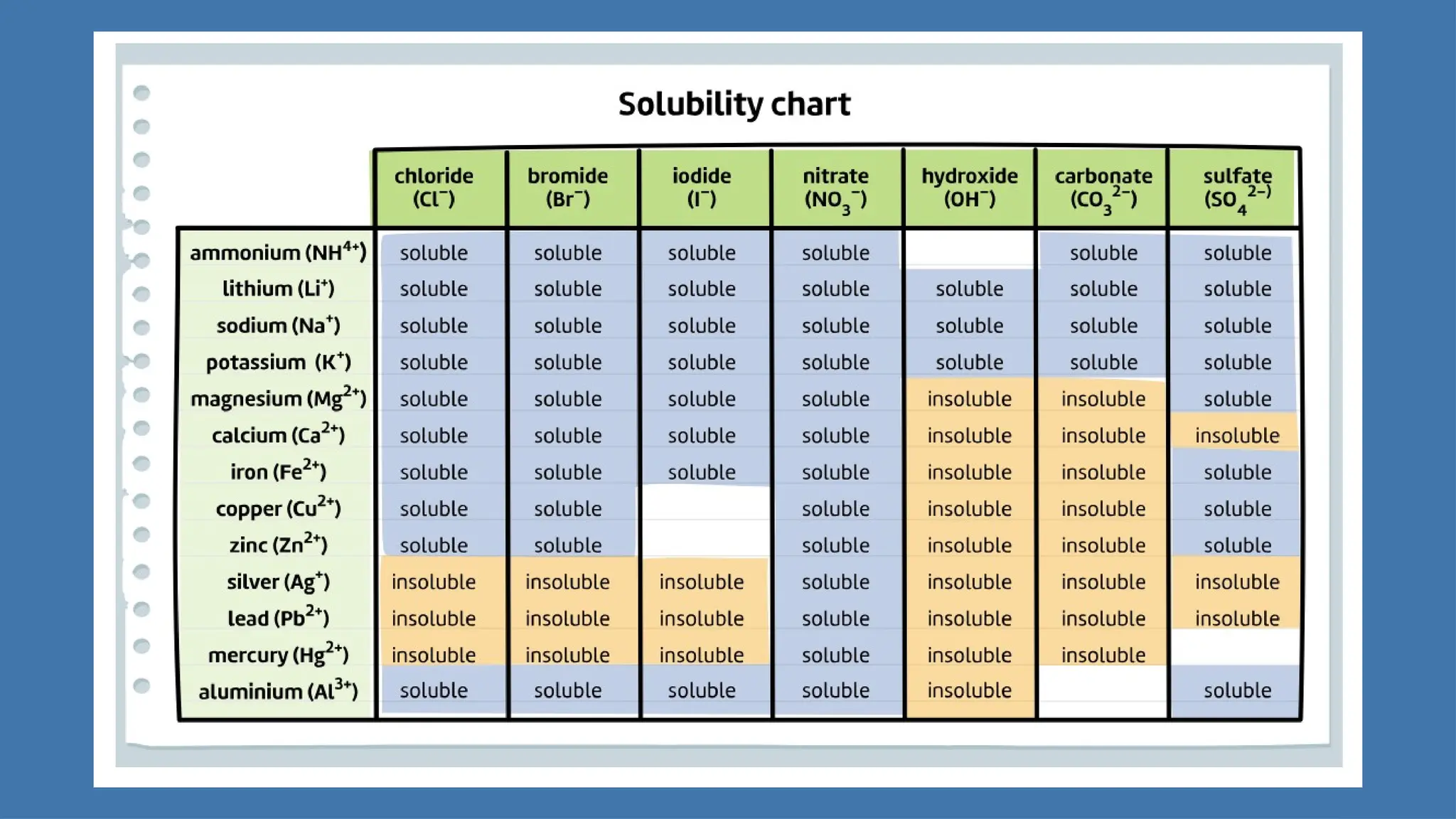 Solubility chart

| | chloride ($Cl^-$) | bromide ($Br^-$) | iodide ($I^-$) | nitrate ($NO_3^-$) | hydroxide ($OH^-$) | carbonate ($CO_3^{2-}$) | sulfate ($SO_4^{2-}$) |
|---|---|---|---|---|---|---|---|
| ammonium ($NH^{4+}$) | soluble | soluble | soluble | soluble | | soluble | soluble |
| lithium ($Li^+$) | soluble | soluble | soluble | soluble | soluble | soluble | soluble |
| sodium ($Na^+$) | soluble | soluble | soluble | soluble | soluble | soluble | soluble |
| potassium ($K^+$) | soluble | soluble | soluble | soluble | soluble | soluble | soluble |
| magnesium ($Mg^{2+}$) | soluble | soluble | soluble | soluble | insoluble | insoluble | soluble |
| calcium ($Ca^{2+}$) | soluble | soluble | soluble | soluble | insoluble | insoluble | insoluble |
| iron ($Fe^{2+}$) | soluble | soluble | soluble | soluble | insoluble | insoluble | soluble |
| copper ($Cu^{2+}$) | soluble | soluble | | soluble | insoluble | insoluble | soluble |
| zinc ($Zn^{2+}$) | soluble | soluble | | soluble | insoluble | insoluble | soluble |
| silver ($Ag^+$) | insoluble | insoluble | insoluble | soluble | insoluble | insoluble | insoluble |
| lead ($Pb^{2+}$) | insoluble | insoluble | insoluble | soluble | insoluble | insoluble | insoluble |
| mercury ($Hg^{2+}$) | insoluble | insoluble | insoluble | soluble | insoluble | insoluble | |
| aluminium ($Al^{3+}$) | soluble | soluble | soluble | soluble | insoluble | | soluble |